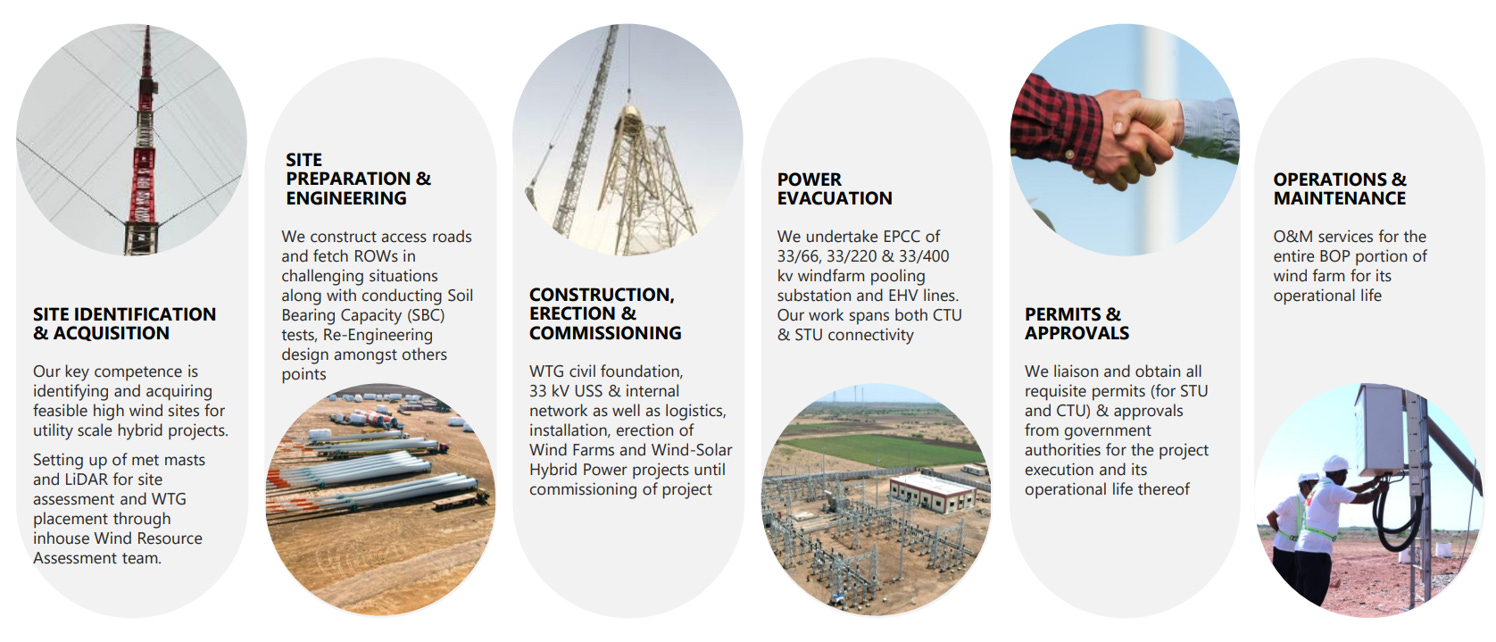 SITE IDENTIFICATION & ACQUISITION

Our key competence is identifying and acquiring feasible high wind sites for utility scale hybrid projects.

Setting up of met masts and LiDAR for site assessment and WTG placement through inhouse Wind Resource Assessment team.

SITE PREPARATION & ENGINEERING

We construct access roads and fetch ROWs in challenging situations along with conducting Soil Bearing Capacity (SBC) tests, Re-Engineering design amongst others points

CONSTRUCTION, ERECTION & COMMISSIONING

WTG civil foundation, 33 kV USS & internal network as well as logistics, installation, erection of Wind Farms and Wind-Solar Hybrid Power projects until commissioning of project

POWER EVACUATION

We undertake EPCC of 33/66, 33/220 & 33/400 kv windfarm pooling substation and EHV lines. Our work spans both CTU & STU connectivity

PERMITS & APPROVALS

We liaison and obtain all requisite permits (for STU and CTU) & approvals from government authorities for the project execution and its operational life thereof

OPERATIONS & MAINTENANCE

O&M services for the entire BOP portion of wind farm for its operational life